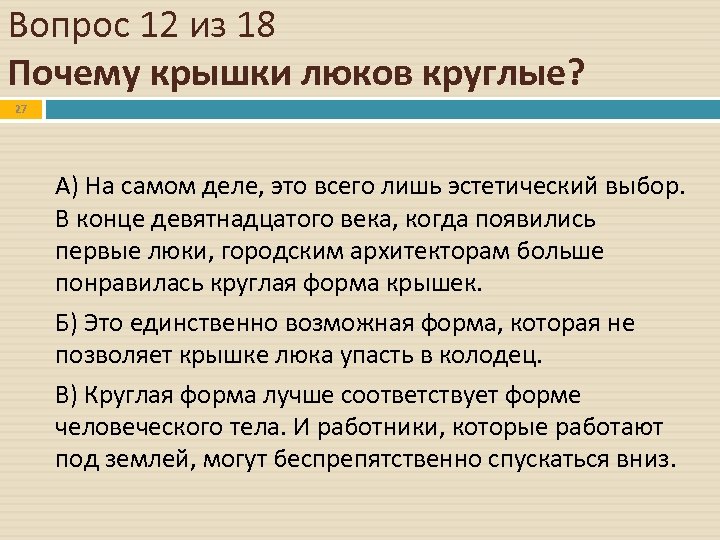 Вопрос 12 из 18
Почему крышки люков круглые?

27

А) На самом деле, это всего лишь эстетический выбор. В конце девятнадцатого века, когда появились первые люки, городским архитекторам больше понравилась круглая форма крышек.

Б) Это единственно возможная форма, которая не позволяет крышке люка упасть в колодец.

В) Круглая форма лучше соответствует форме человеческого тела. И работники, которые работают под землей, могут беспрепятственно спускаться вниз.